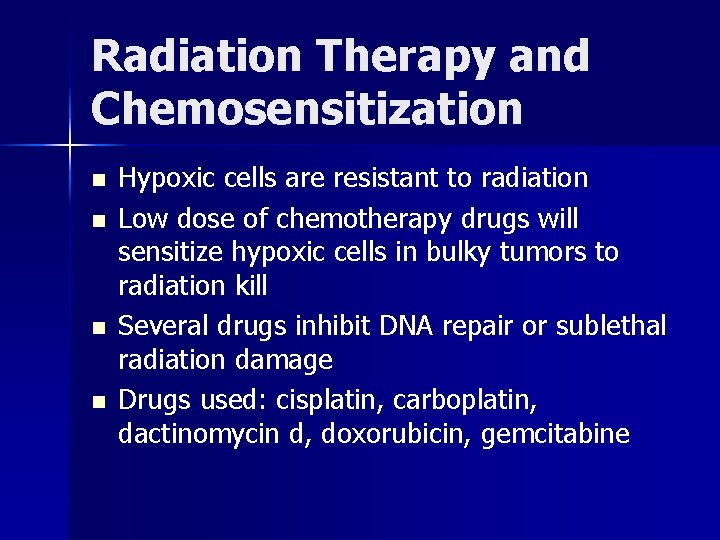 Radiation Therapy and Chemosensitization

- Hypoxic cells are resistant to radiation
- Low dose of chemotherapy drugs will sensitize hypoxic cells in bulky tumors to radiation kill
- Several drugs inhibit DNA repair or sublethal radiation damage
- Drugs used: cisplatin, carboplatin, dactinomycin d, doxorubicin, gemcitabine